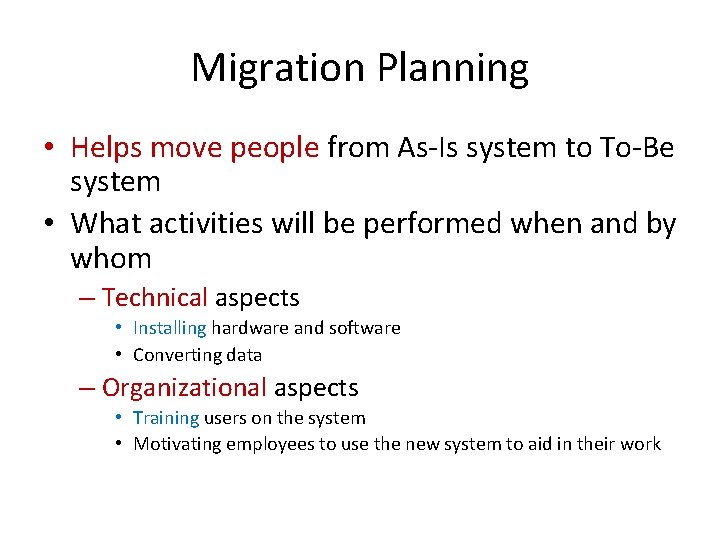 Migration Planning

• Helps move people from As-Is system to To-Be system

• What activities will be performed when and by whom

– Technical aspects

• Installing hardware and software

• Converting data

– Organizational aspects

• Training users on the system

• Motivating employees to use the new system to aid in their work